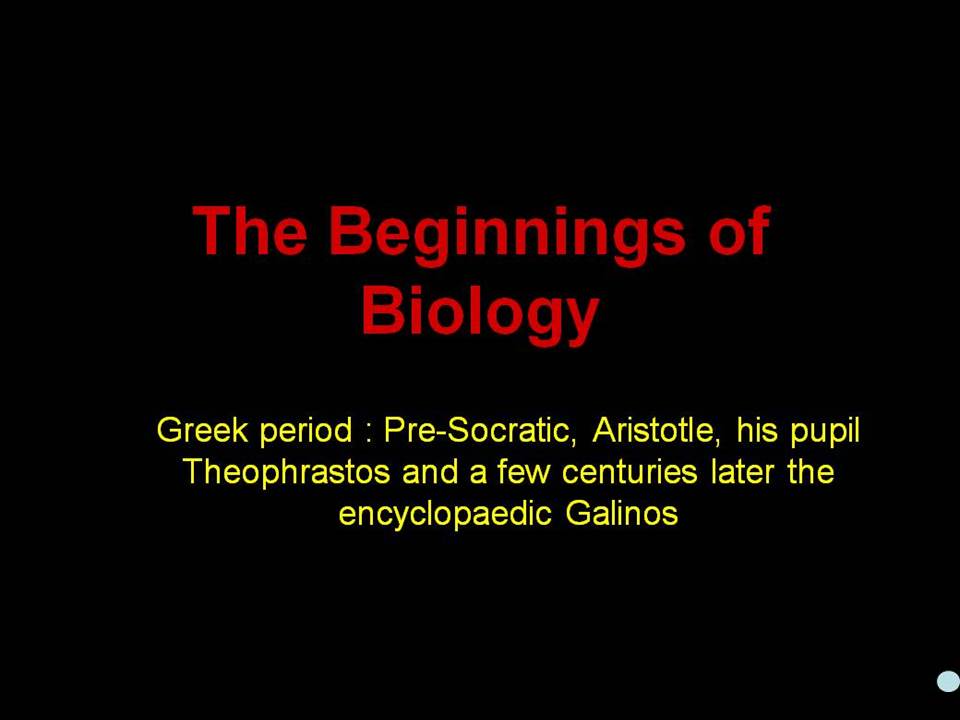 The Beginnings of Biology

Greek period : Pre-Socratic, Aristotle, his pupil Theophrastos and a few centuries later the encyclopaedic Galinos